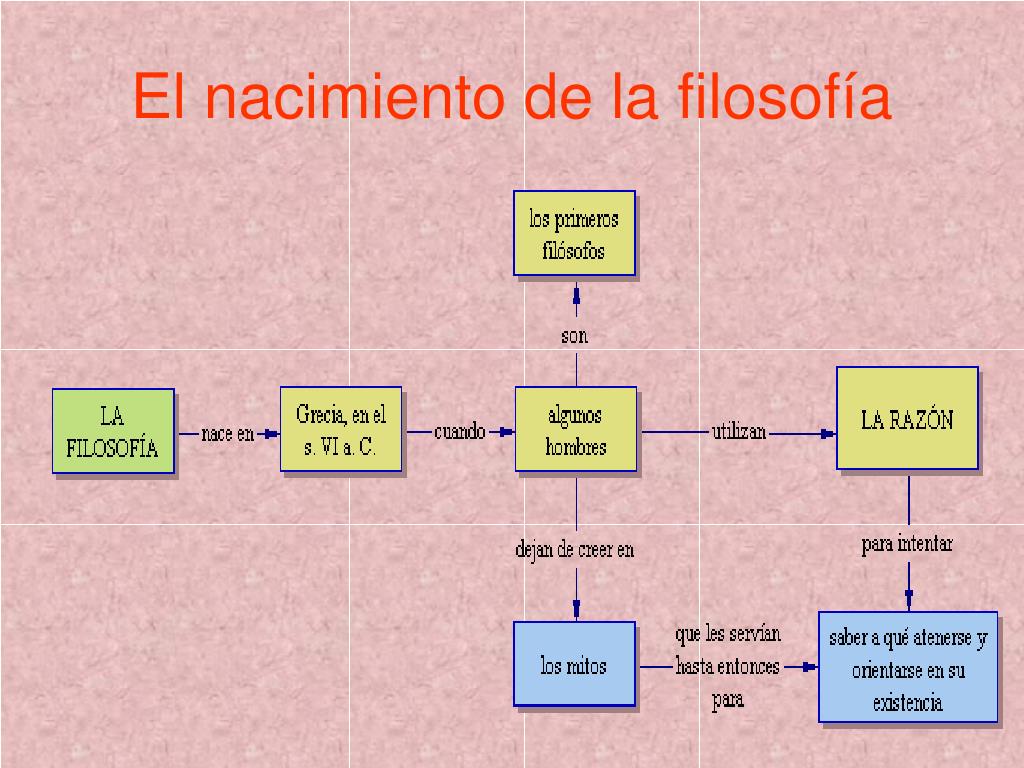 El nacimiento de la filosofía

los primeros filósofos

son

LA FILOSOFÍA

nace en

Grecia, en el s. VI a. C.

cuando

algunos hombres

utilizan

LA RAZÓN

dejan de creer en

para intentar

los mitos

que les servían hasta entonces para

saber a qué atenerse y orientarse en su existencia